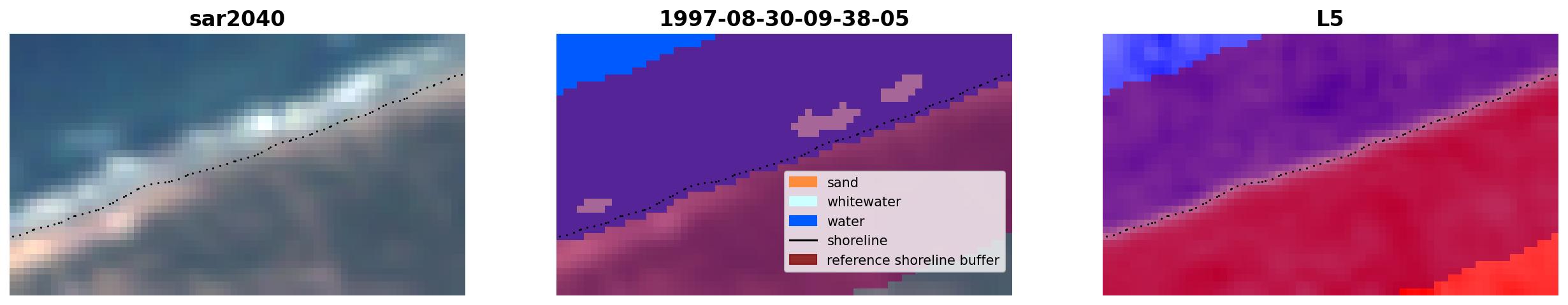 sar2040

1997-08-30-09-38-05

sand
whitewater
water
shoreline
reference shoreline buffer

L5